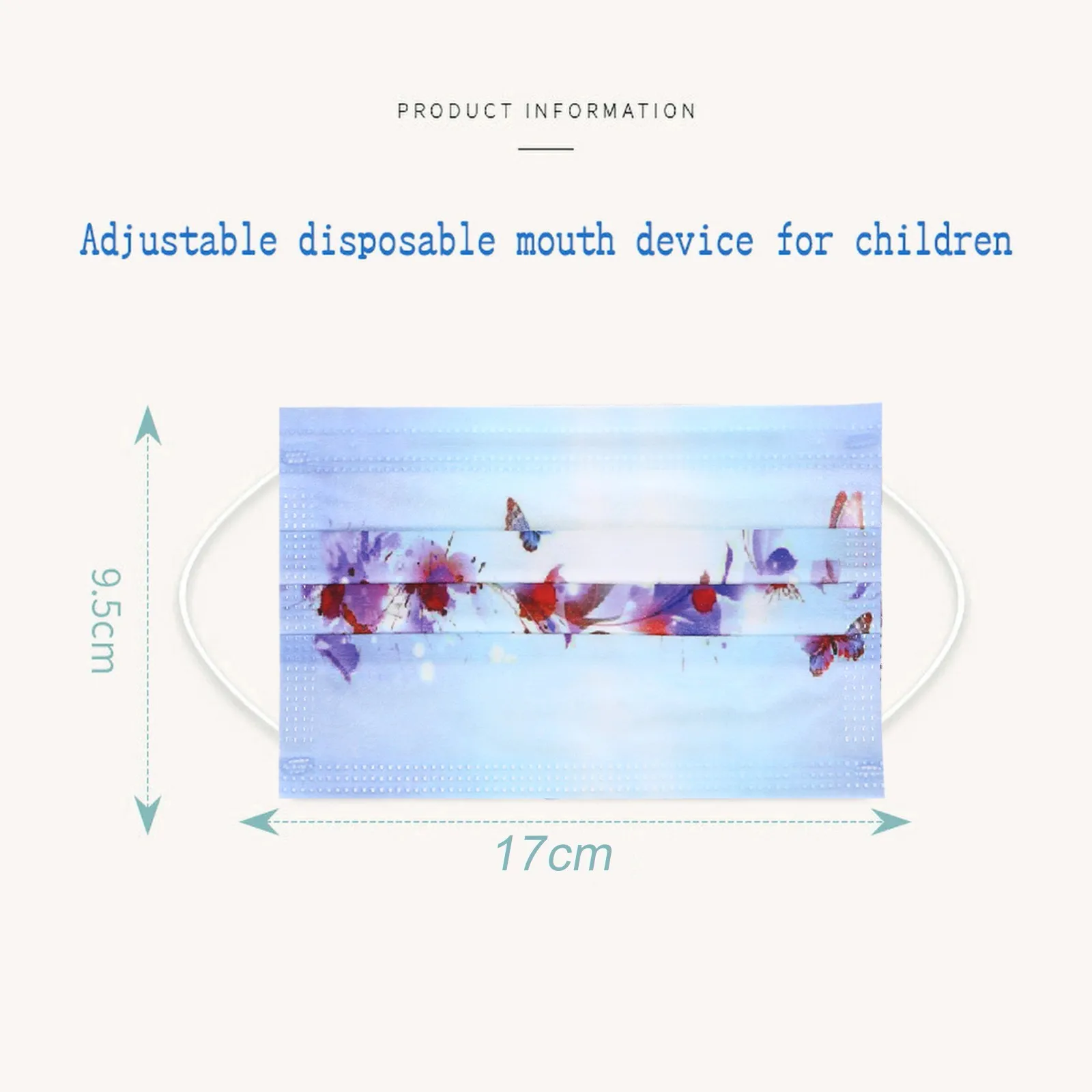 PRODUCT INFORMATION

Adjustable disposable mouth device for children

9.5cm

17cm